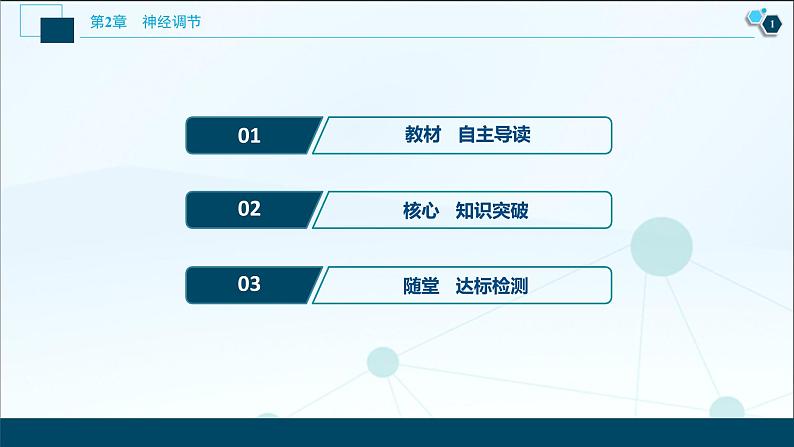 第2章　神经调节

1

01　教材　自主导读

02　核心　知识突破

03　随堂　达标检测